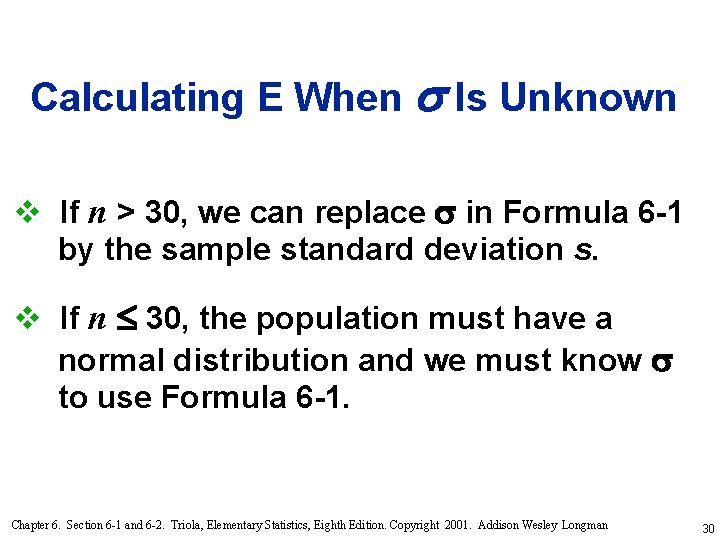 Calculating E When $\sigma$ Is Unknown

❖ If $n > 30$, we can replace $\sigma$ in Formula 6-1 by the sample standard deviation $s$.

❖ If $n \leq 30$, the population must have a normal distribution and we must know $\sigma$ to use Formula 6-1.

Chapter 6. Section 6-1 and 6-2. Triola, Elementary Statistics, Eighth Edition. Copyright 2001. Addison Wesley Longman

30